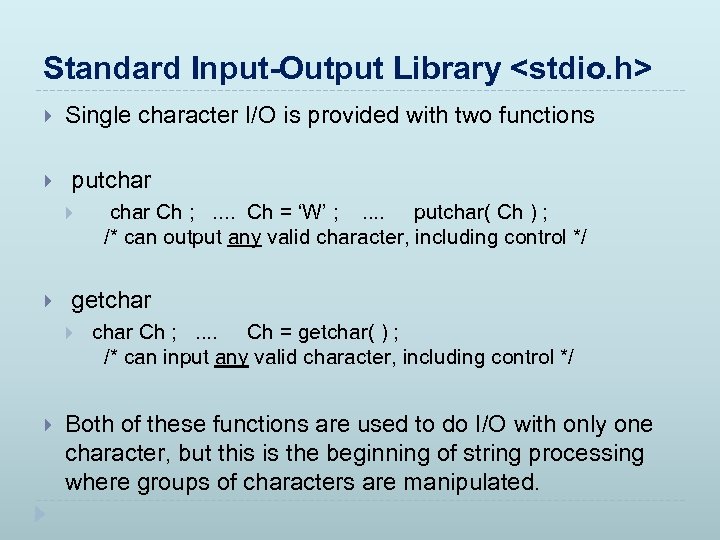 Standard Input-Output Library <stdio.h>

Single character I/O is provided with two functions

putchar

char Ch ; .... Ch = ‘W’ ; .... putchar( Ch ) ;
/* can output any valid character, including control */

getchar

char Ch ; .... Ch = getchar( ) ;
/* can input any valid character, including control */

Both of these functions are used to do I/O with only one character, but this is the beginning of string processing where groups of characters are manipulated.